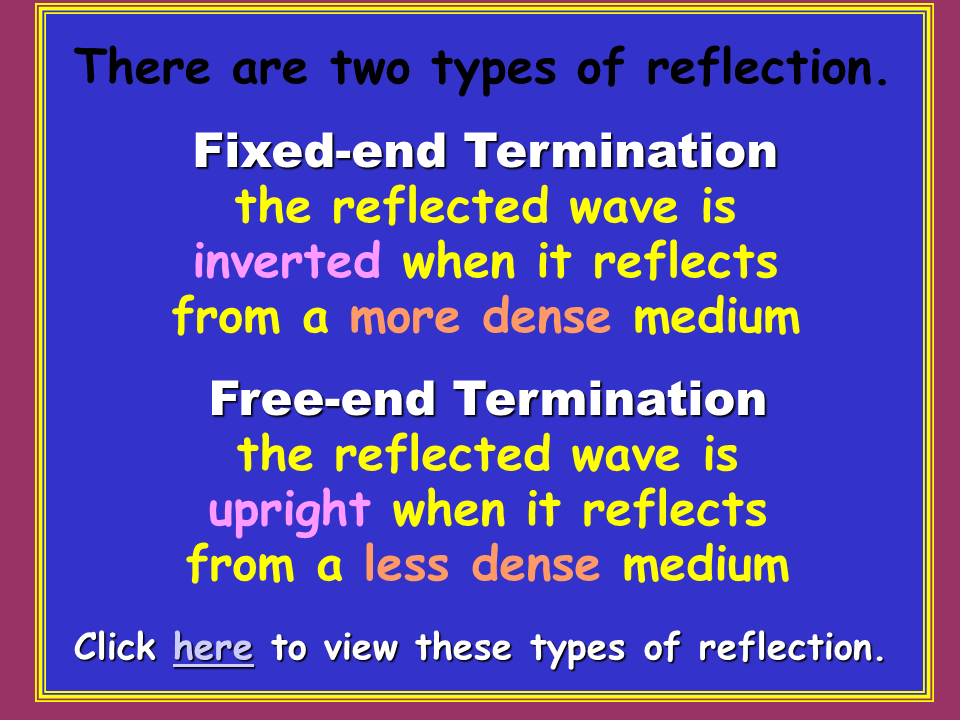 There are two types of reflection.

Fixed-end Termination
the reflected wave is inverted when it reflects from a more dense medium

Free-end Termination
the reflected wave is upright when it reflects from a less dense medium

Click here to view these types of reflection.